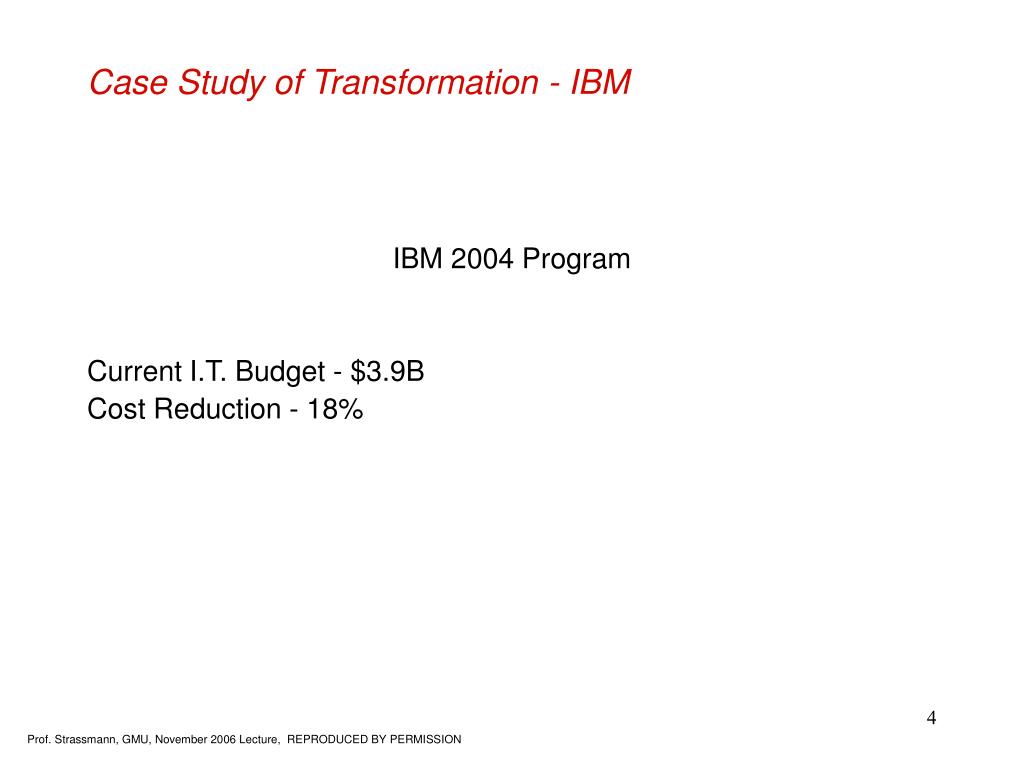 Case Study of Transformation - IBM

IBM 2004 Program

Current I.T. Budget - \$3.9B
Cost Reduction - 18%

4

Prof. Strassmann, GMU, November 2006 Lecture, REPRODUCED BY PERMISSION